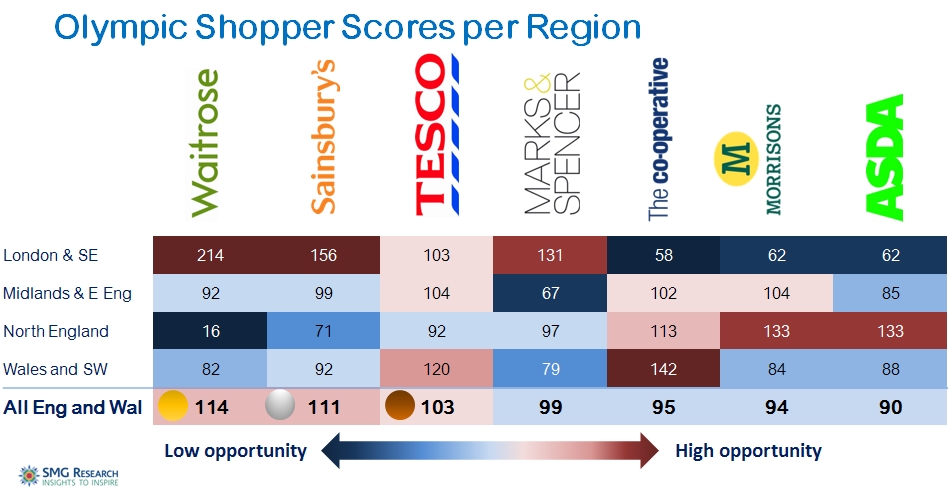 Olympic Shopper Scores per Region

| | Waitrose | Sainsbury's | TESCO | MARKS & SPENCER | The co-operative | M MORRISONS | ASDA |
|---|---|---|---|---|---|---|---|
| London & SE | 214 | 156 | 103 | 131 | 58 | 62 | 62 |
| Midlands & E Eng | 92 | 99 | 104 | 67 | 102 | 104 | 85 |
| North England | 16 | 71 | 92 | 97 | 113 | 133 | 133 |
| Wales and SW | 82 | 92 | 120 | 79 | 142 | 84 | 88 |
| All Eng and Wal | 114 | 111 | 103 | 99 | 95 | 94 | 90 |

Low opportunity High opportunity

SMG RESEARCH INSIGHTS TO INSPIRE